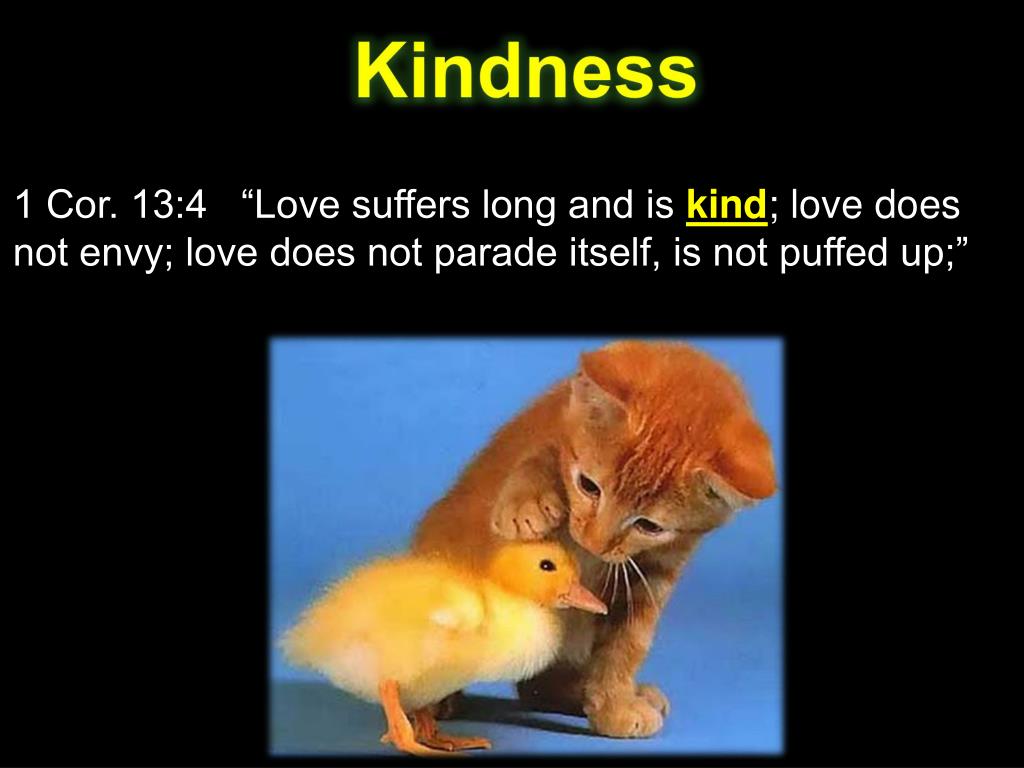 Kindness

1 Cor. 13:4 “Love suffers long and is kind; love does not envy; love does not parade itself, is not puffed up;”